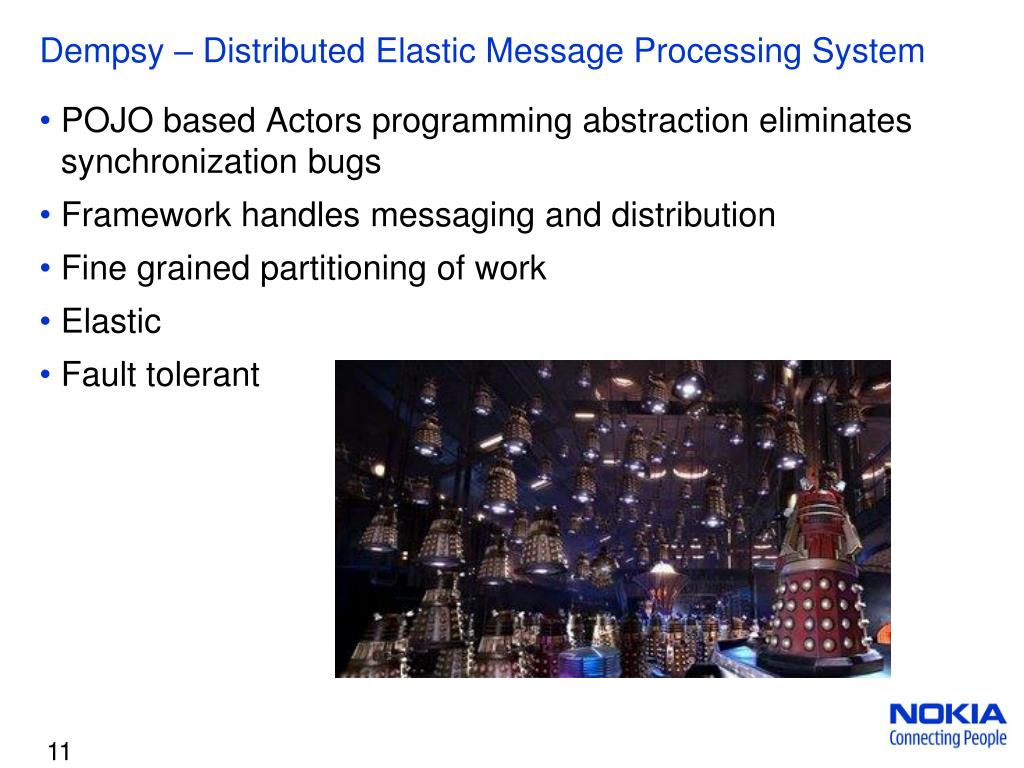 Dempsy – Distributed Elastic Message Processing System

• POJO based Actors programming abstraction eliminates synchronization bugs
• Framework handles messaging and distribution
• Fine grained partitioning of work
• Elastic
• Fault tolerant

11

NOKIA
Connecting People